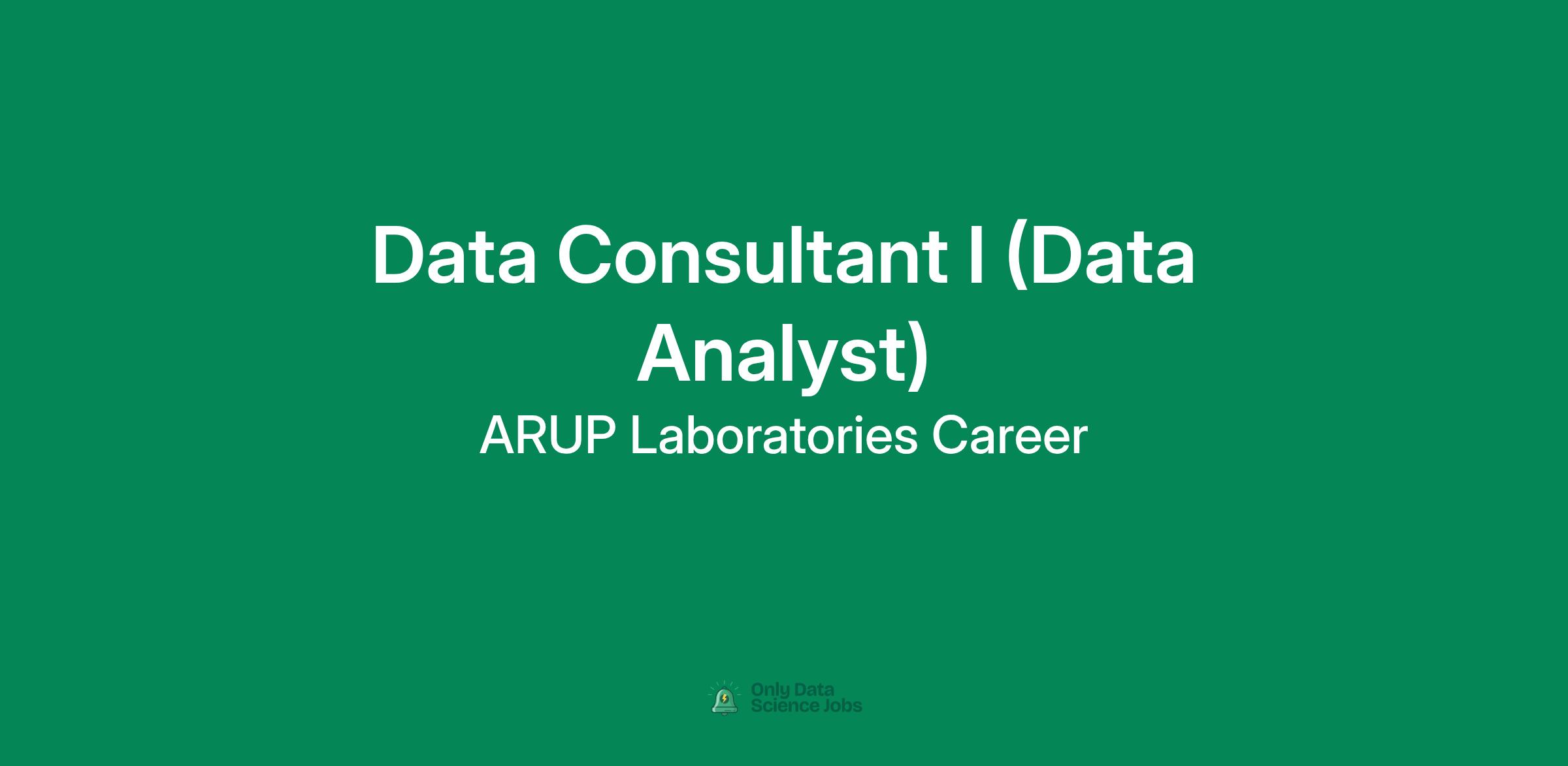 Data Consultant I (Data Analyst)

ARUP Laboratories Career

Only Data Science Jobs